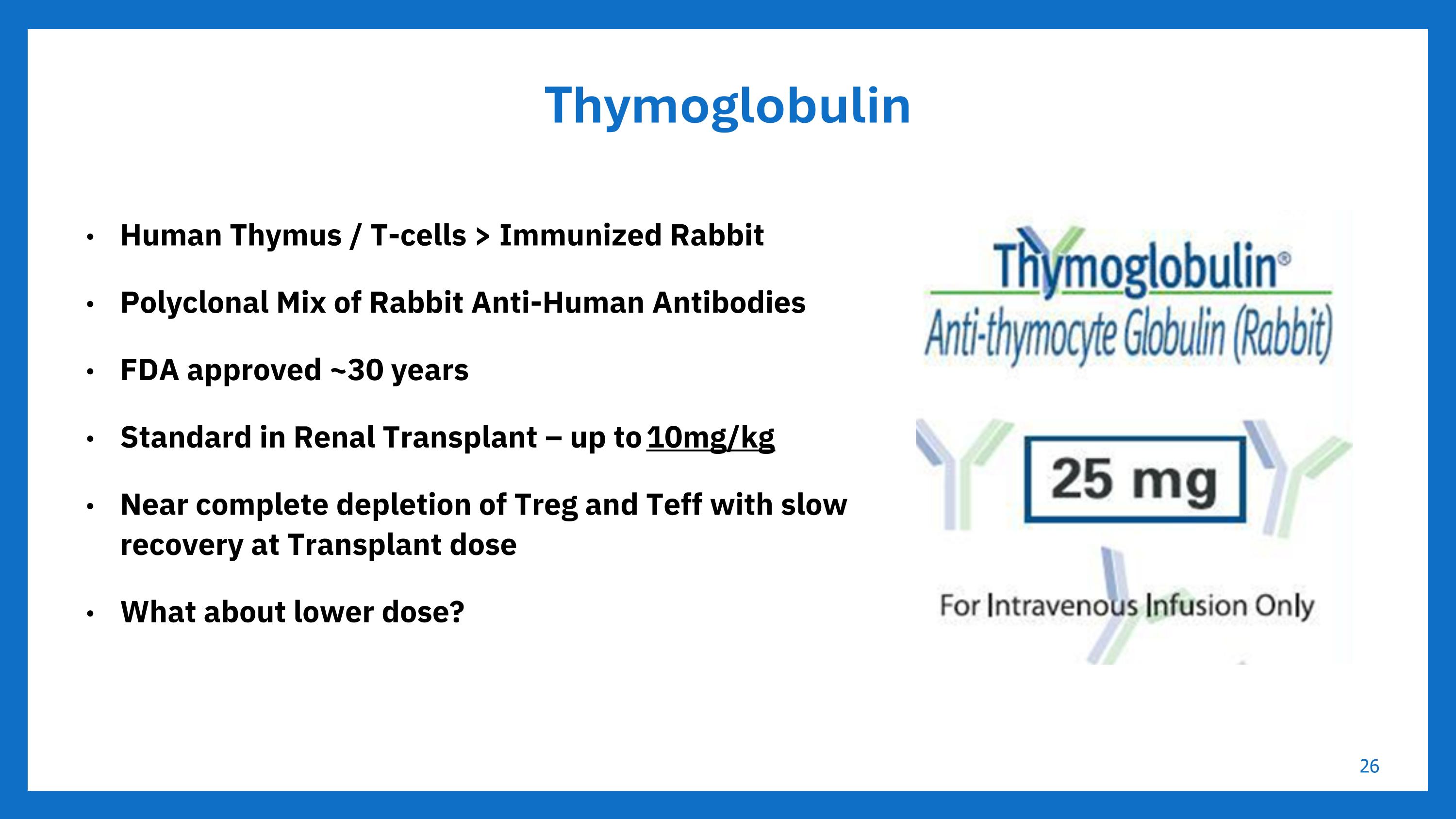 Thymoglobulin

• Human Thymus / T-cells > Immunized Rabbit

• Polyclonal Mix of Rabbit Anti-Human Antibodies

• FDA approved ~30 years

• Standard in Renal Transplant – up to 10mg/kg

• Near complete depletion of Treg and Teff with slow recovery at Transplant dose

• What about lower dose?

Thymoglobulin®
Anti-thymocyte Globulin (Rabbit)

25 mg

For Intravenous Infusion Only

26